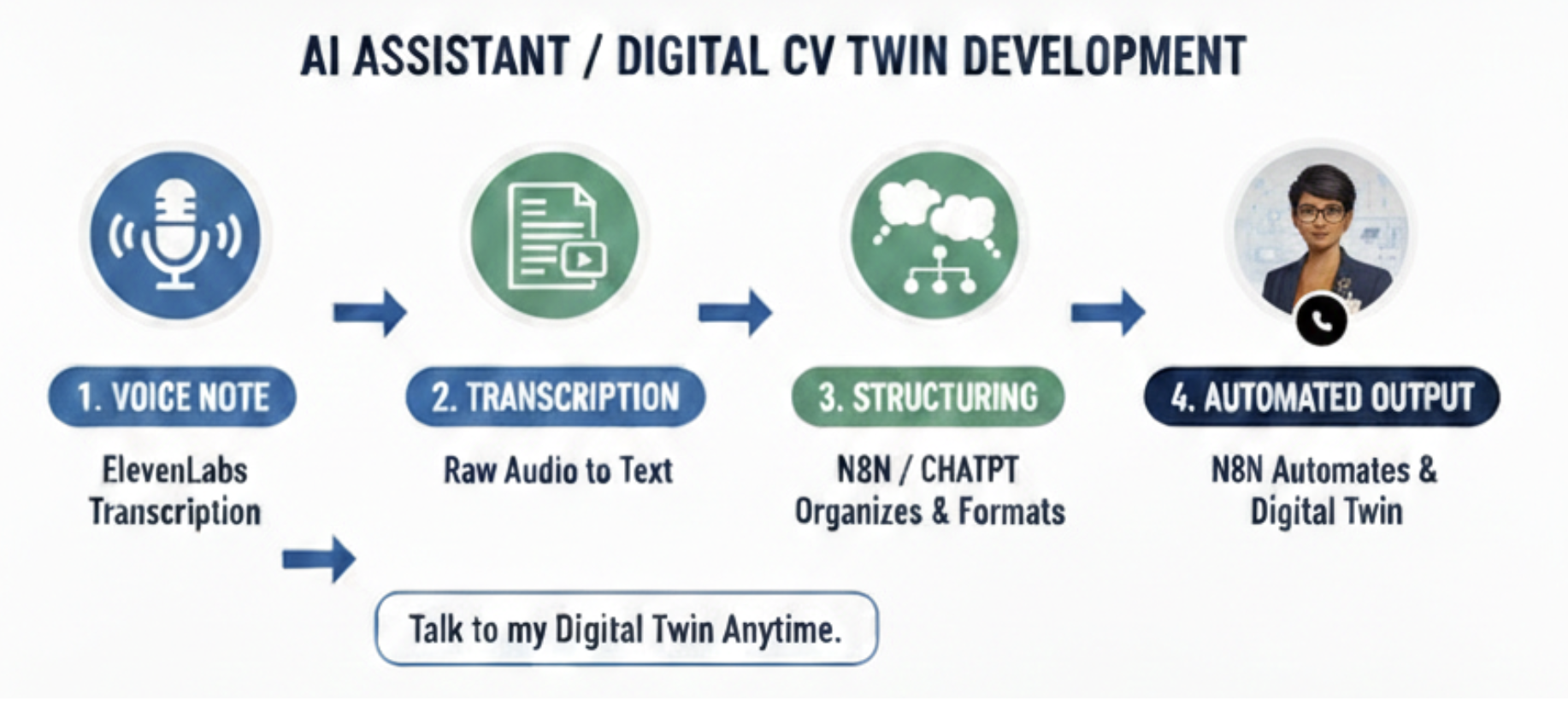 AI ASSISTANT / DIGITAL CV TWIN DEVELOPMENT

1. VOICE NOTE

ElevenLabs Transcription

2. TRANSCRIPTION

Raw Audio to Text

3. STRUCTURING

N8N / CHATPT Organizes & Formats

4. AUTOMATED OUTPUT

N8N Automates & Digital Twin

Talk to my Digital Twin Anytime.